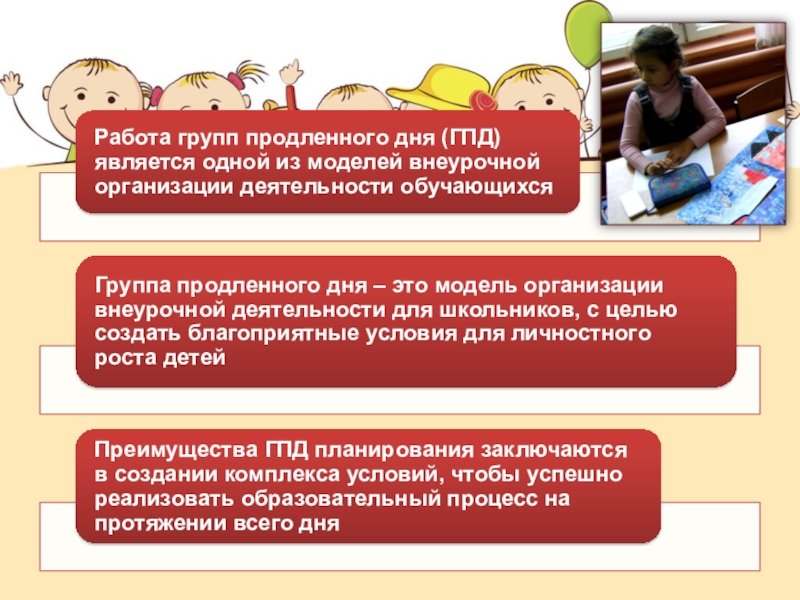 Работа групп продленного дня (ГПД) является одной из моделей внеурочной организации деятельности обучающихся

Группа продленного дня – это модель организации внеурочной деятельности для школьников, с целью создать благоприятные условия для личностного роста детей

Преимущества ГПД планирования заключаются в создании комплекса условий, чтобы успешно реализовать образовательный процесс на протяжении всего дня